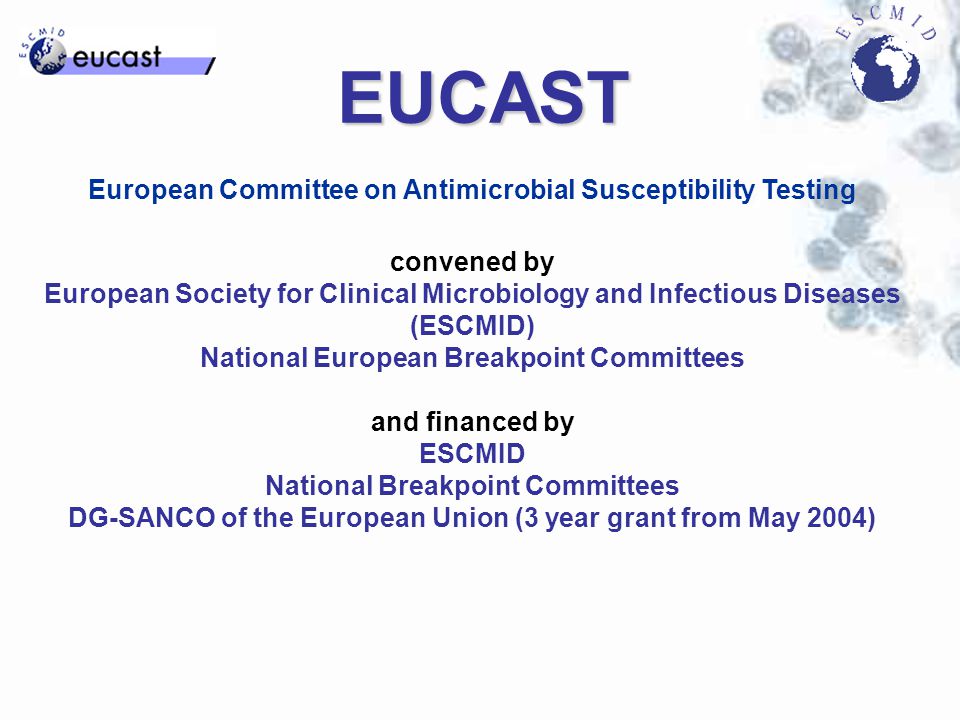 ESCMID eucast

ESCMID

EUCAST

European Committee on Antimicrobial Susceptibility Testing

convened by
European Society for Clinical Microbiology and Infectious Diseases (ESCMID)
National European Breakpoint Committees

and financed by
ESCMID
National Breakpoint Committees
DG-SANCO of the European Union (3 year grant from May 2004)